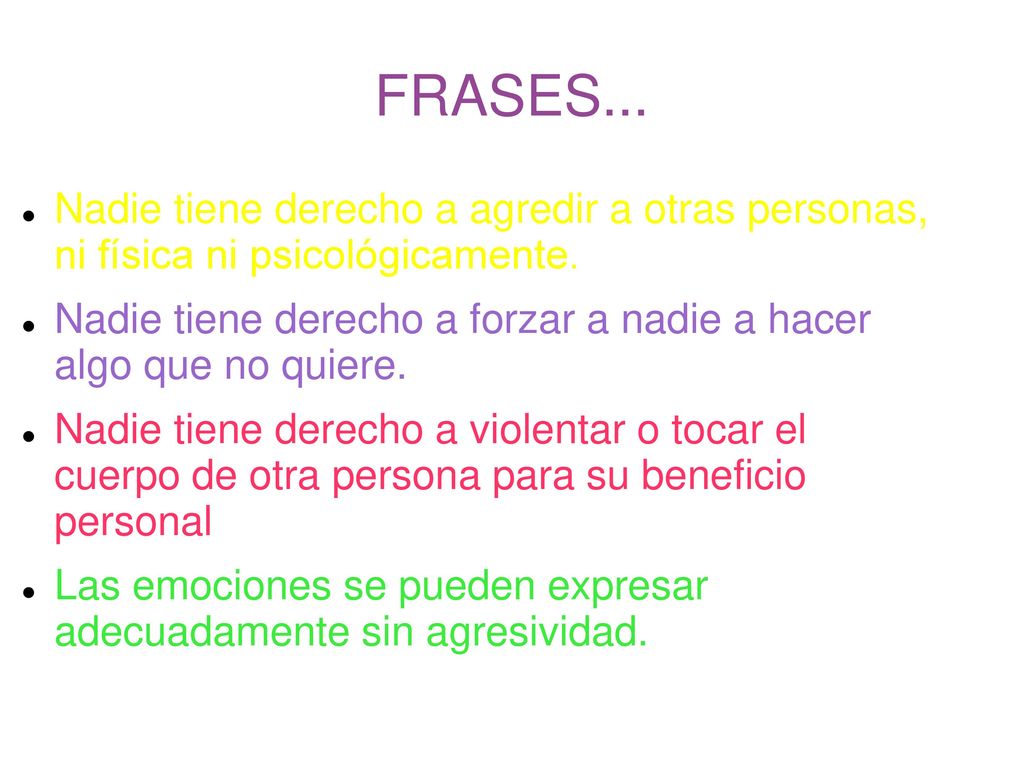 FRASES...

- Nadie tiene derecho a agredir a otras personas, ni física ni psicológicamente.
- Nadie tiene derecho a forzar a nadie a hacer algo que no quiere.
- Nadie tiene derecho a violentar o tocar el cuerpo de otra persona para su beneficio personal
- Las emociones se pueden expresar adecuadamente sin agresividad.